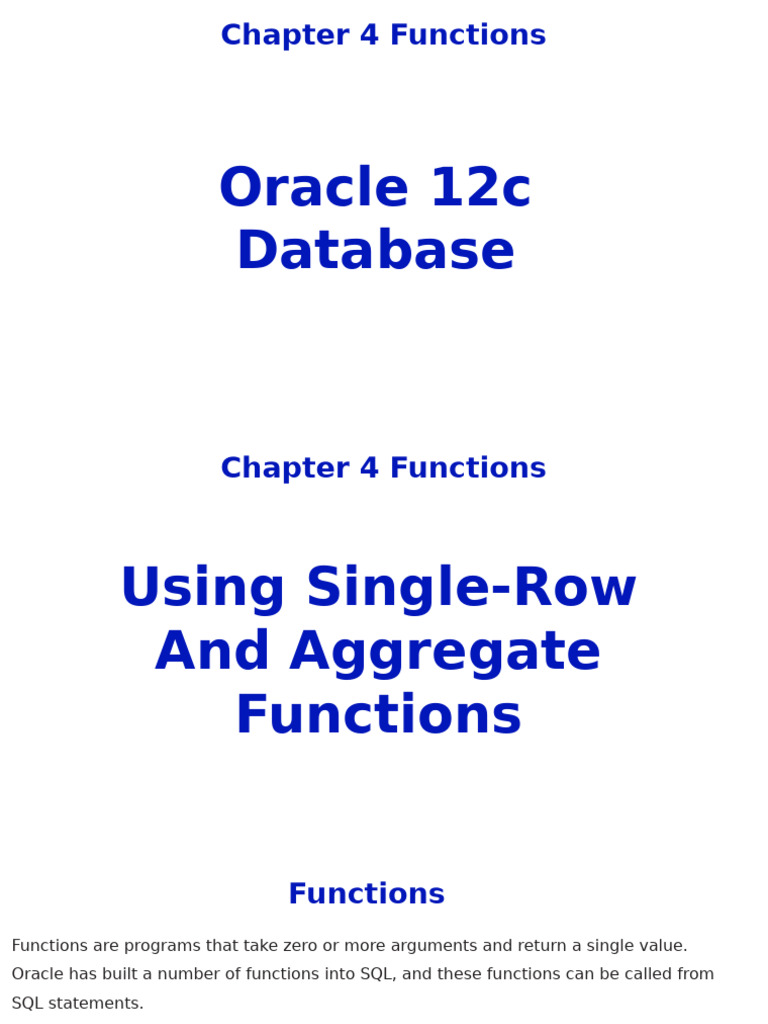 Chapter 4 Functions

Oracle 12c Database

Chapter 4 Functions

Using Single-Row And Aggregate Functions

Functions

Functions are programs that take zero or more arguments and return a single value. Oracle has built a number of functions into SQL, and these functions can be called from SQL statements.